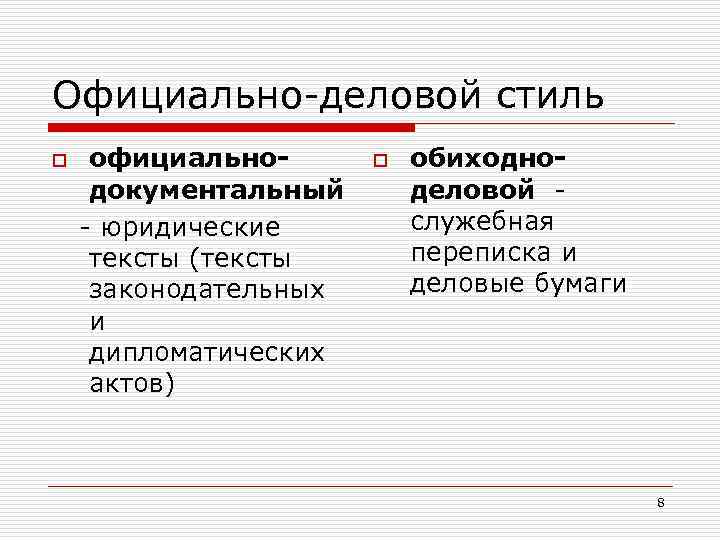 Официально-деловой стиль

официально-документальный - юридические тексты (тексты законодательных и дипломатических актов)

обиходно-деловой - служебная переписка и деловые бумаги

8